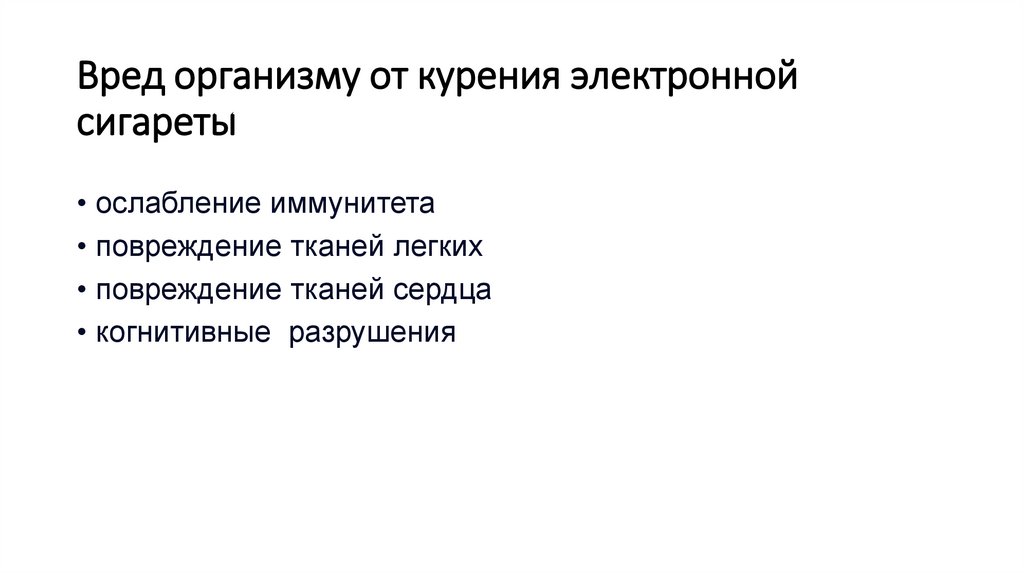 Вред организму от курения электронной сигареты

• ослабление иммунитета
• повреждение тканей легких
• повреждение тканей сердца
• когнитивные разрушения